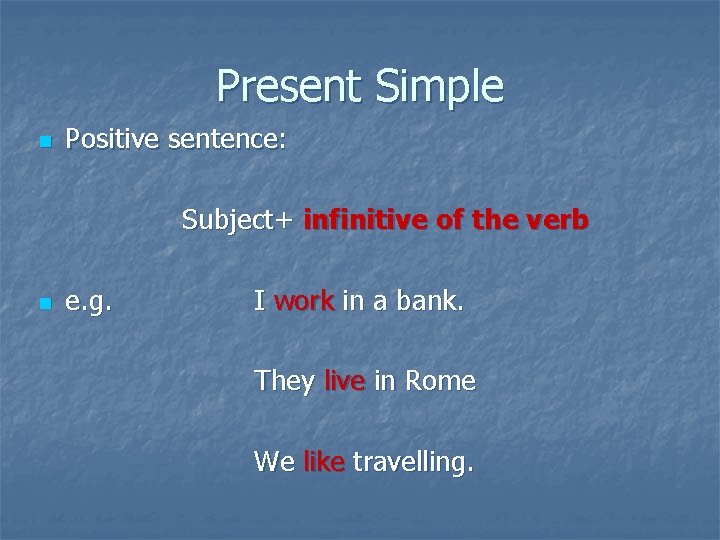 Present Simple

Positive sentence:

Subject+ infinitive of the verb

e.g. I work in a bank.

They live in Rome

We like travelling.